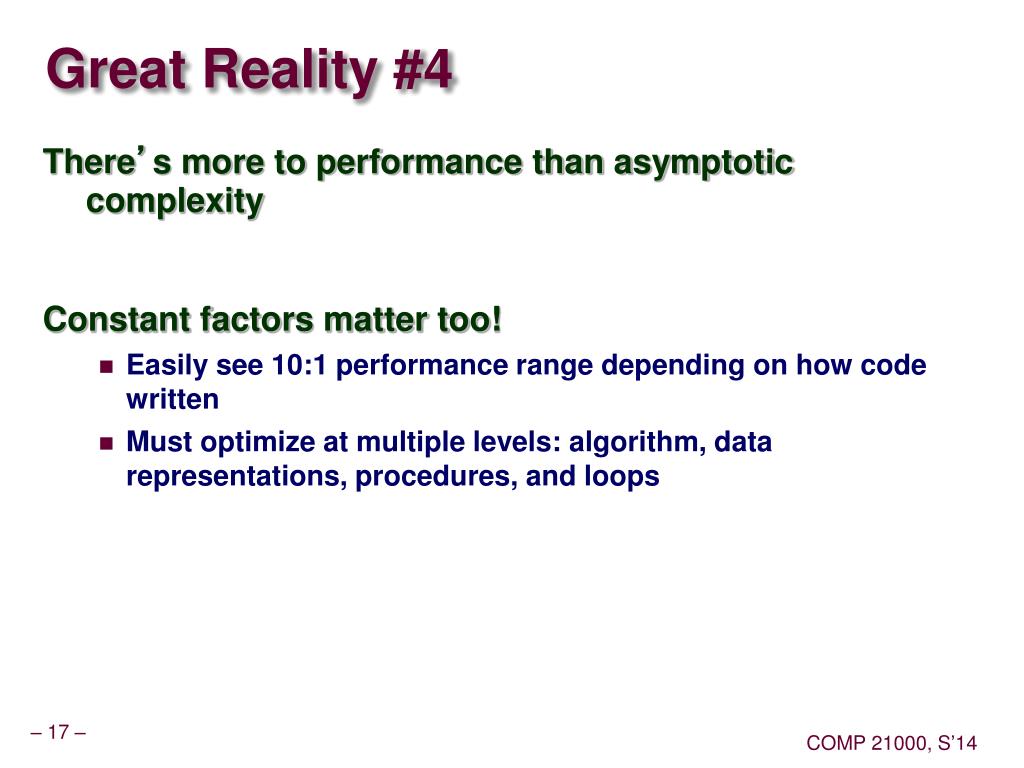 Great Reality #4

There's more to performance than asymptotic complexity

Constant factors matter too!

- Easily see 10:1 performance range depending on how code written
- Must optimize at multiple levels: algorithm, data representations, procedures, and loops

– 17 –

COMP 21000, S'14